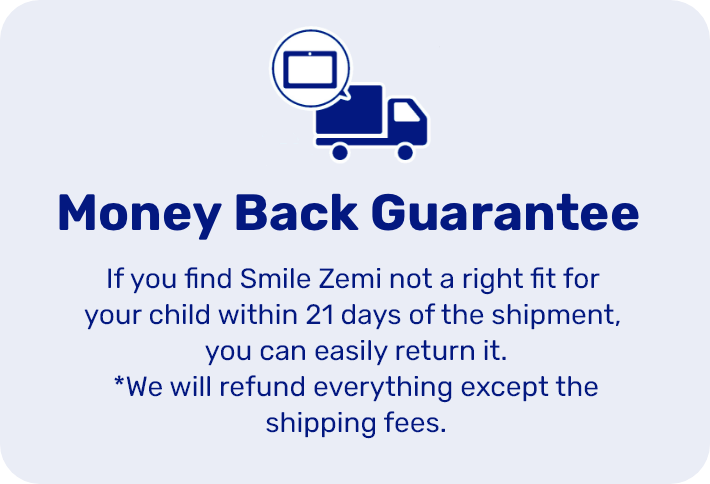 Money Back Guarantee

If you find Smile Zemi not a right fit for your child within 21 days of the shipment, you can easily return it.
*We will refund everything except the shipping fees.